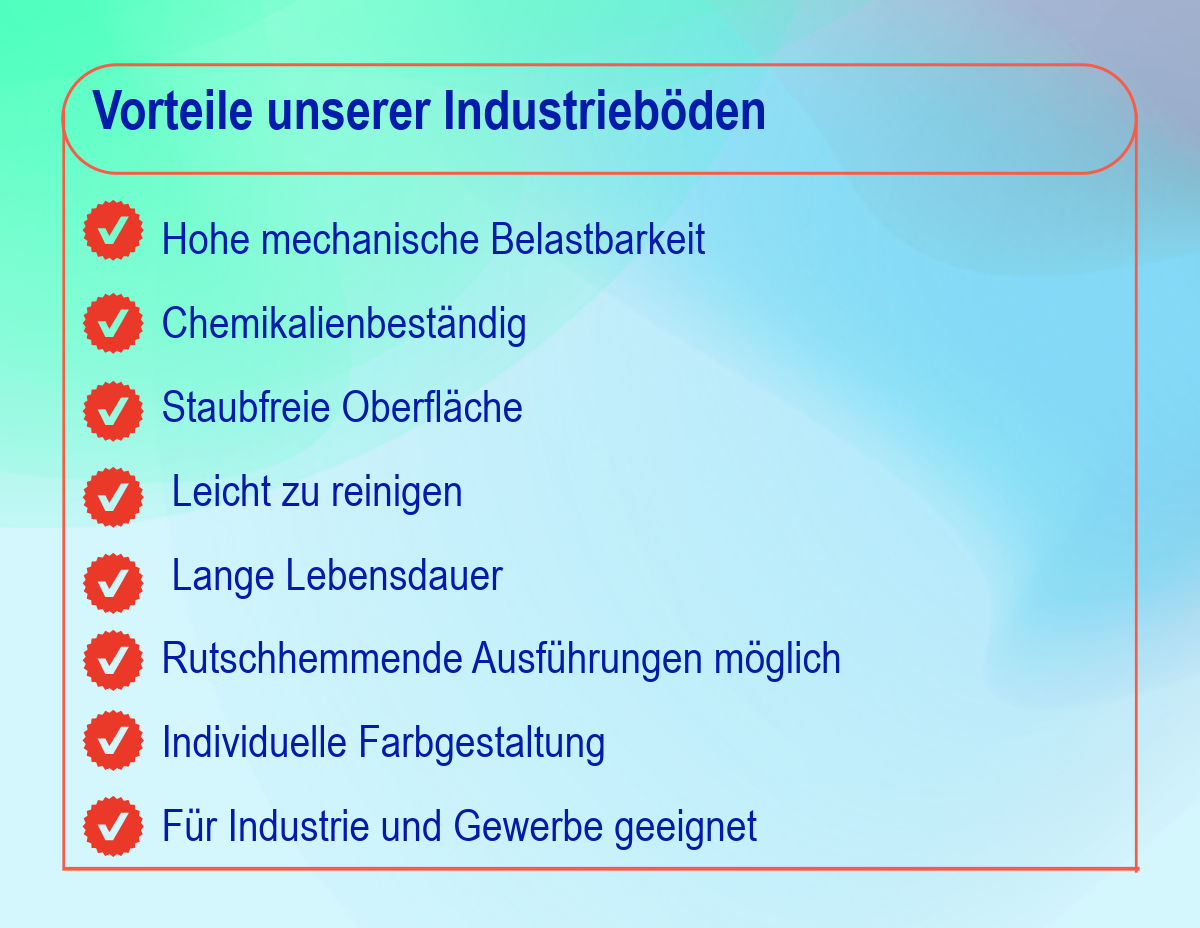 Vorteile unserer Industrieböden

Hohe mechanische Belastbarkeit

Chemikalienbeständig

Staubfreie Oberfläche

Leicht zu reinigen

Lange Lebensdauer

Rutschhemmende Ausführungen möglich

Individuelle Farbgestaltung

Für Industrie und Gewerbe geeignet